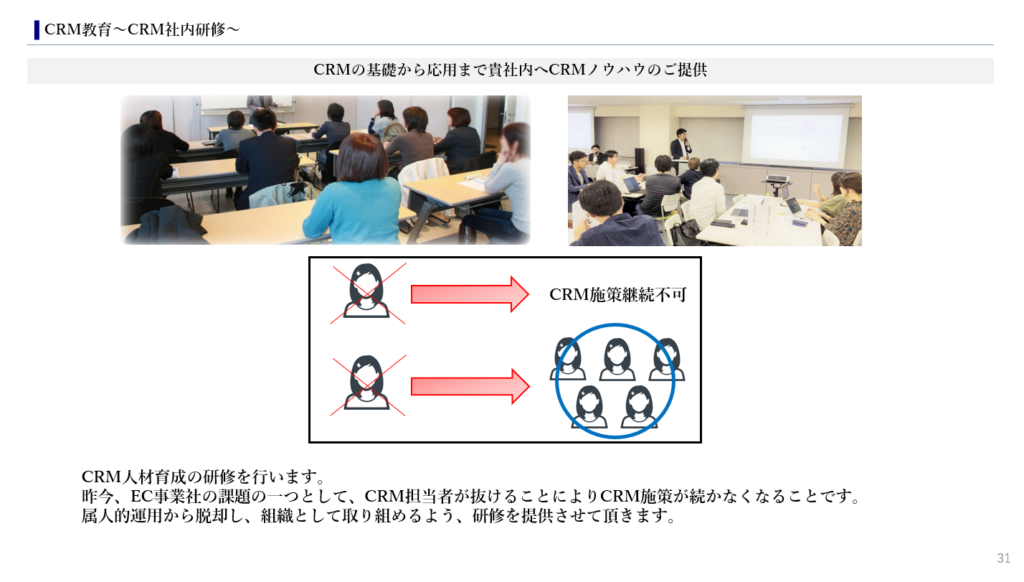 CRM教育～CRM社内研修～

CRMの基礎から応用まで貴社内へCRMノウハウのご提供

CRM施策継続不可

CRM人材育成の研修を行います。
昨今、EC事業社の課題の一つとして、CRM担当者が抜けることによりCRM施策が続かなくなることです。
属人的運用から脱却し、組織として取り組めるよう、研修を提供させて頂きます。

31